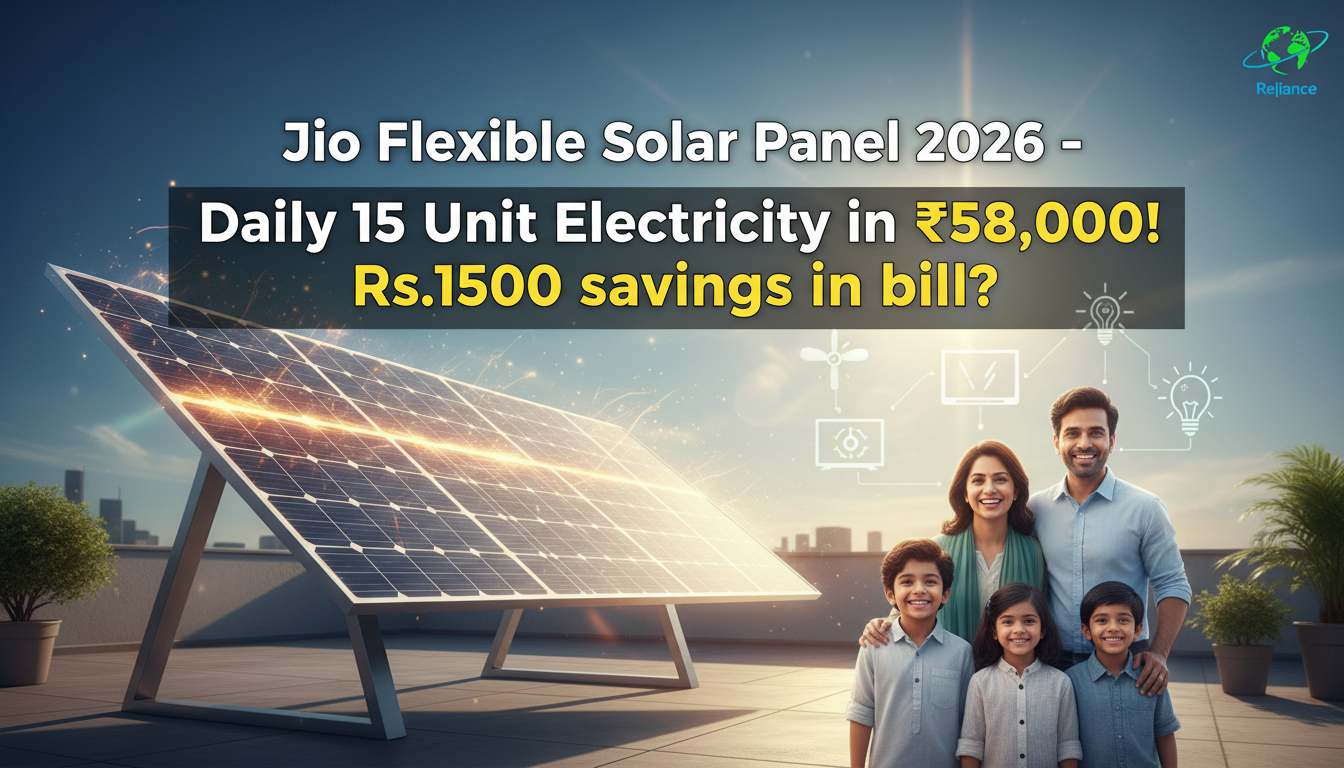 Reliance

Jio Flexible Solar Panel 2026 -

Daily 15 Unit Electricity in ₹58,000!

Rs.1500 savings in bill?